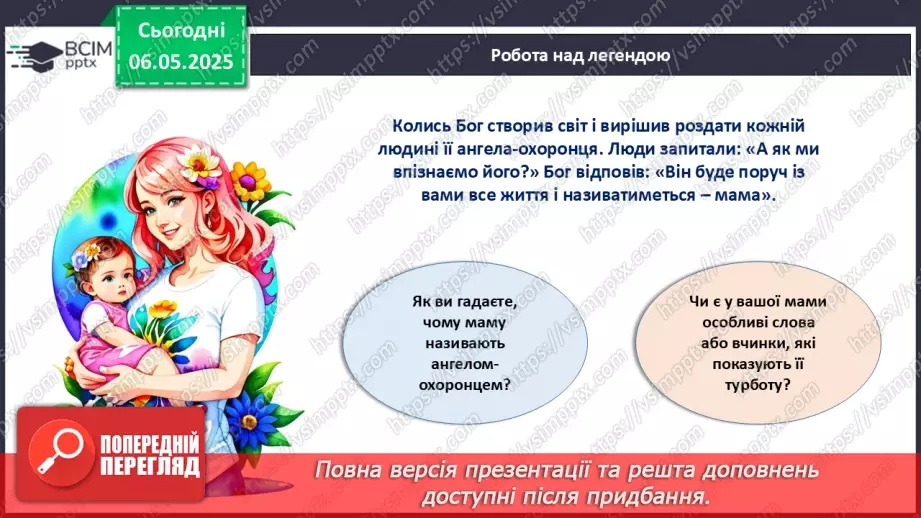 ВСІМ pptx

Сьогодні 06.05.2025

Робота над легендою

Колись Бог створив світ і вирішив роздати кожній людині її ангела-охоронця. Люди запитали: «А як ми впізнаємо його?» Бог відповів: «Він буде поруч із вами все життя і називатиметься – мама».

Як ви гадаєте, чому маму називають ангелом-охоронцем?

Чи є у вашої мами особливі слова або вчинки, які показують її турботу?

ПОПЕРЕДНІЙ ПЕРЕГЛЯД

Повна версія презентації та решта доповнень доступні після придбання.

https://vsimpptx.com